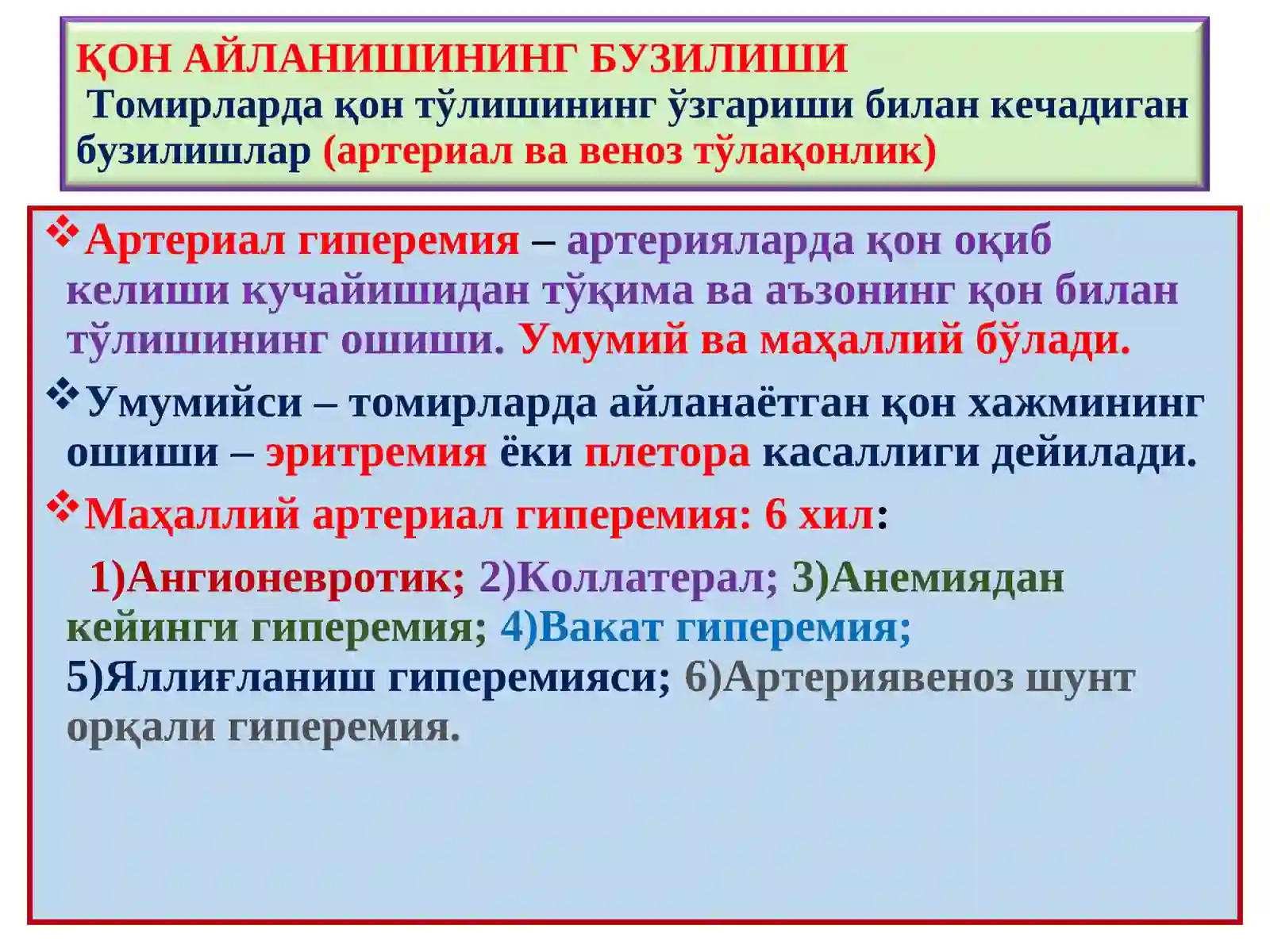 ҚОН АЙЛАНИШИНИНГ БУЗИЛИШИ
Томирларда қон тўлишининг ўзгариши билан кечадиган бузилишлар (артериал ва веноз тўлақонлик)

❖Артериал гиперемия – артерияларда қон оқиб келиши кучайишидан тўқима ва аъзонинг қон билан тўлишининг ошиши. Умумий ва маҳаллий бўлади.

❖Умумийси – томирларда айланаётган қон хажмининг ошиши – эритремия ёки плетора касаллиги дейилади.

❖Маҳаллий артериал гиперемия: 6 хил:

1)Ангионевротик; 2)Коллатерал; 3)Анемиядан кейинги гиперемия; 4)Вакат гиперемия; 5)Яллиғланиш гиперемияси; 6)Артериявеноз шунт орқали гиперемия.